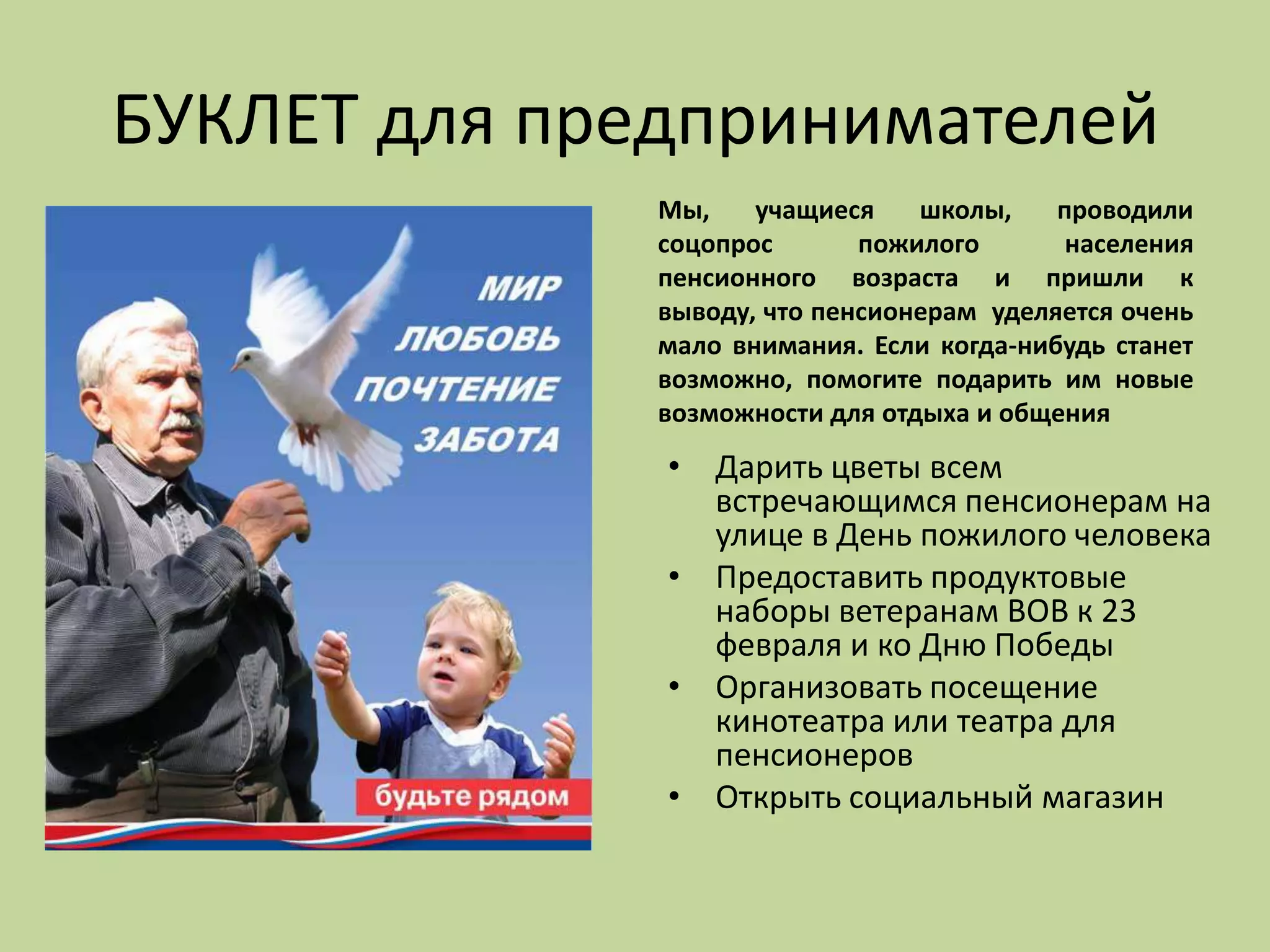 БУКЛЕТ для предпринимателей

МИР
ЛЮБОВЬ
ПОЧТЕНИЕ
ЗАБОТА

будьте рядом

Мы, учащиеся школы, проводили соцопрос пожилого населения пенсионного возраста и пришли к выводу, что пенсионерам уделяется очень мало внимания. Если когда-нибудь станет возможно, помогите подарить им новые возможности для отдыха и общения

• Дарить цветы всем встречающимся пенсионерам на улице в День пожилого человека
• Предоставить продуктовые наборы ветеранам ВОВ к 23 февраля и ко Дню Победы
• Организовать посещение кинотеатра или театра для пенсионеров
• Открыть социальный магазин